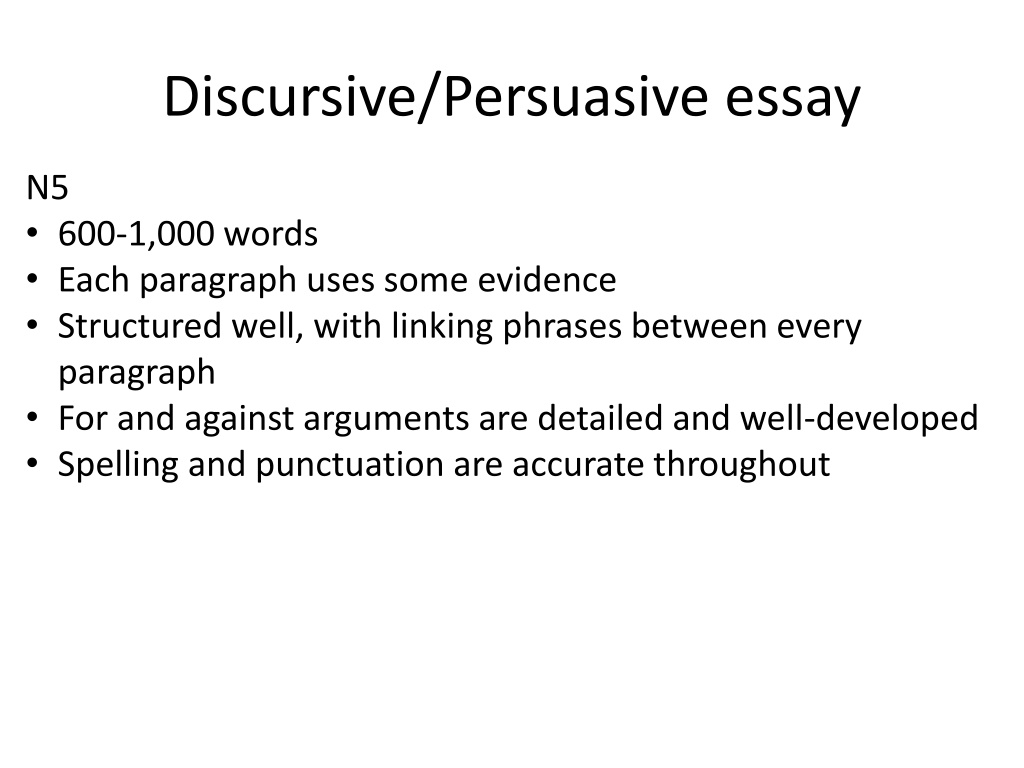 Discursive/Persuasive essay

N5

• 600-1,000 words
• Each paragraph uses some evidence
• Structured well, with linking phrases between every paragraph
• For and against arguments are detailed and well-developed
• Spelling and punctuation are accurate throughout